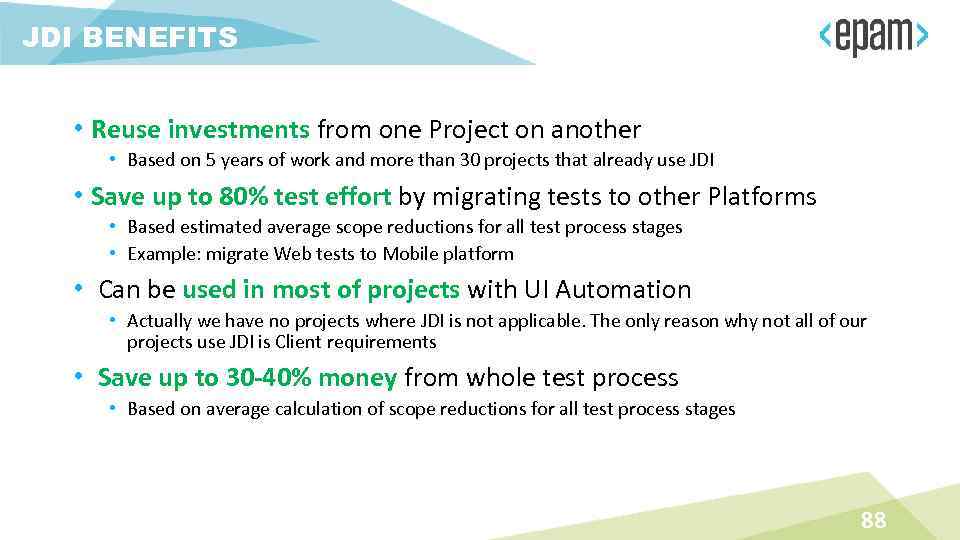 JDI BENEFITS

<epam>

• Reuse investments from one Project on another
  • Based on 5 years of work and more than 30 projects that already use JDI
• Save up to 80% test effort by migrating tests to other Platforms
  • Based estimated average scope reductions for all test process stages
  • Example: migrate Web tests to Mobile platform
• Can be used in most of projects with UI Automation
  • Actually we have no projects where JDI is not applicable. The only reason why not all of our projects use JDI is Client requirements
• Save up to 30-40% money from whole test process
  • Based on average calculation of scope reductions for all test process stages

88